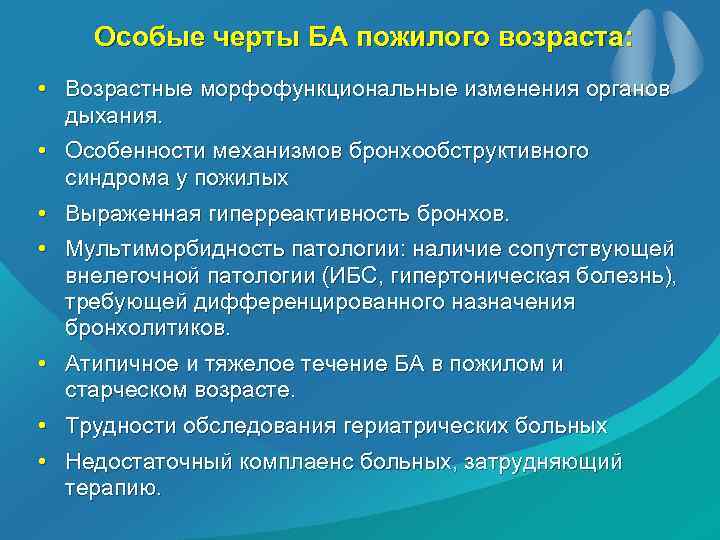 Особые черты БА пожилого возраста:

• Возрастные морфофункциональные изменения органов дыхания.
• Особенности механизмов бронхообструктивного синдрома у пожилых
• Выраженная гиперреактивность бронхов.
• Мультиморбидность патологии: наличие сопутствующей внелегочной патологии (ИБС, гипертоническая болезнь), требующей дифференцированного назначения бронхолитиков.
• Атипичное и тяжелое течение БА в пожилом и старческом возрасте.
• Трудности обследования гериатрических больных
• Недостаточный комплаенс больных, затрудняющий терапию.